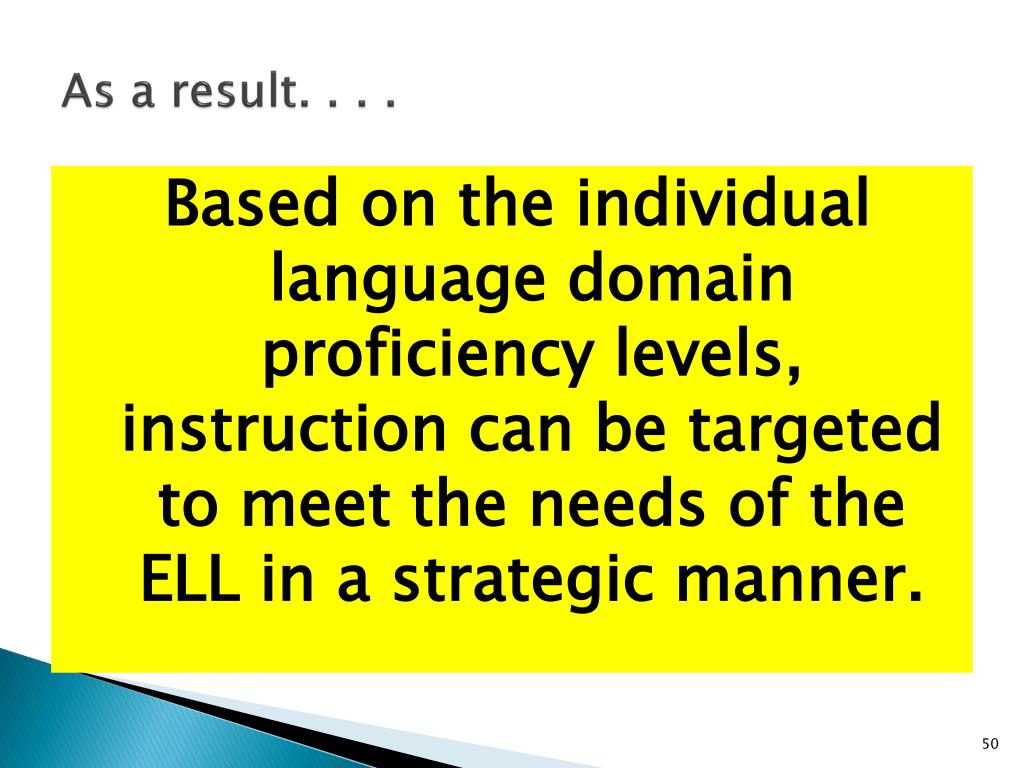 As a result. . . .

Based on the individual language domain proficiency levels, instruction can be targeted to meet the needs of the ELL in a strategic manner.

50